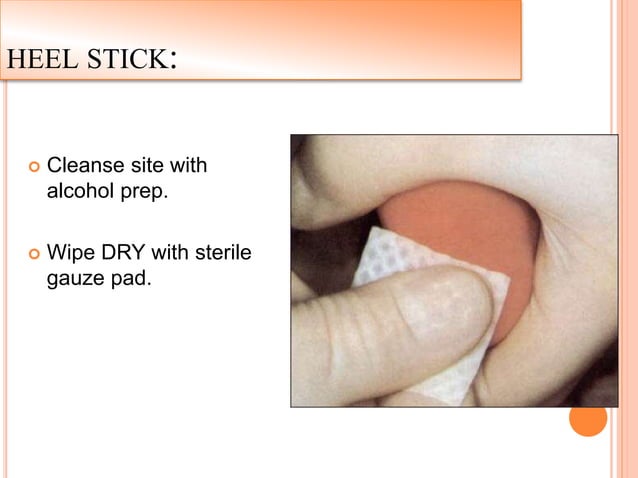 HEEL STICK:

Cleanse site with alcohol prep.

Wipe DRY with sterile gauze pad.